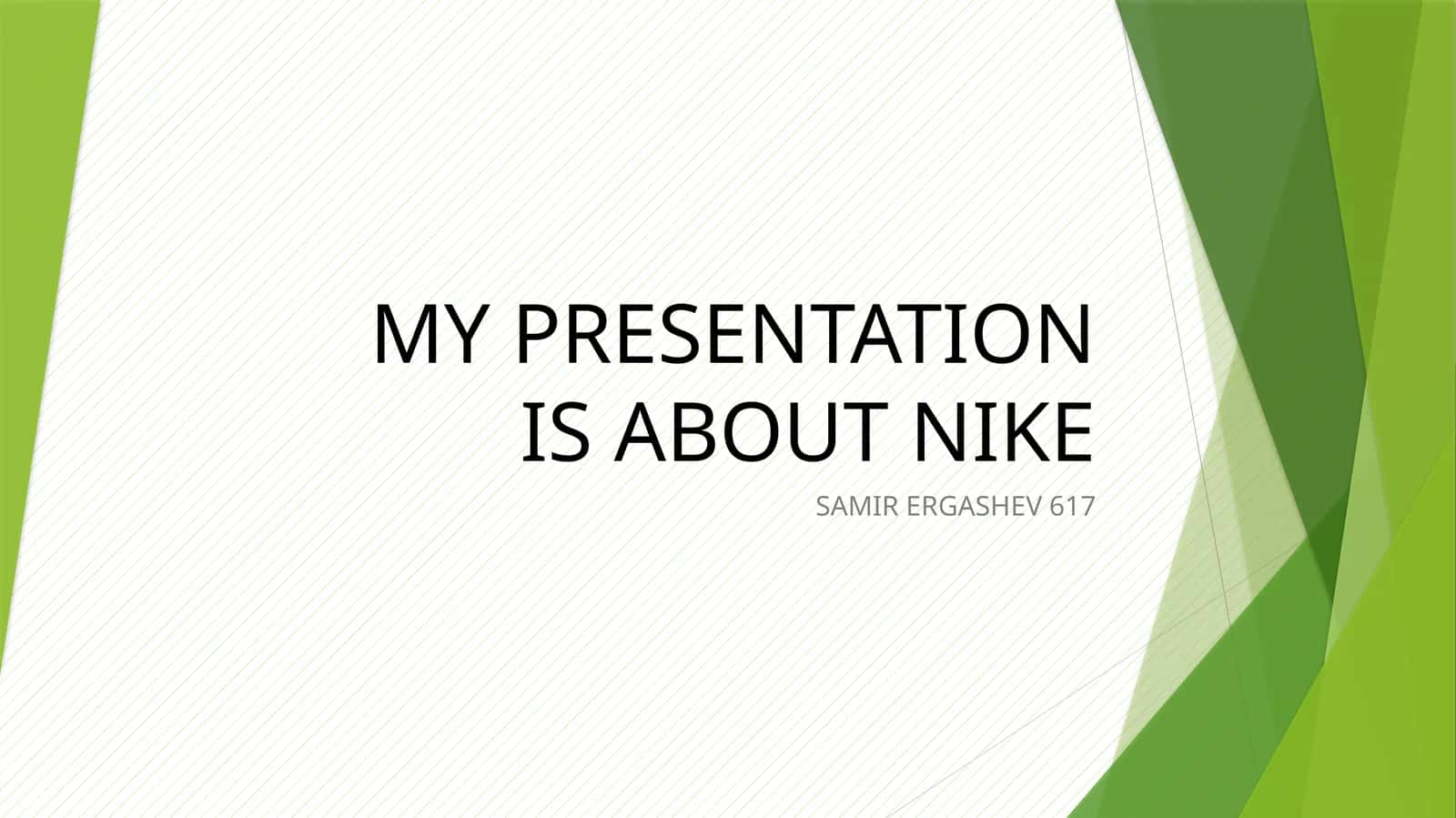 MY PRESENTATION IS ABOUT NIKE

SAMIR ERGASHEV 617